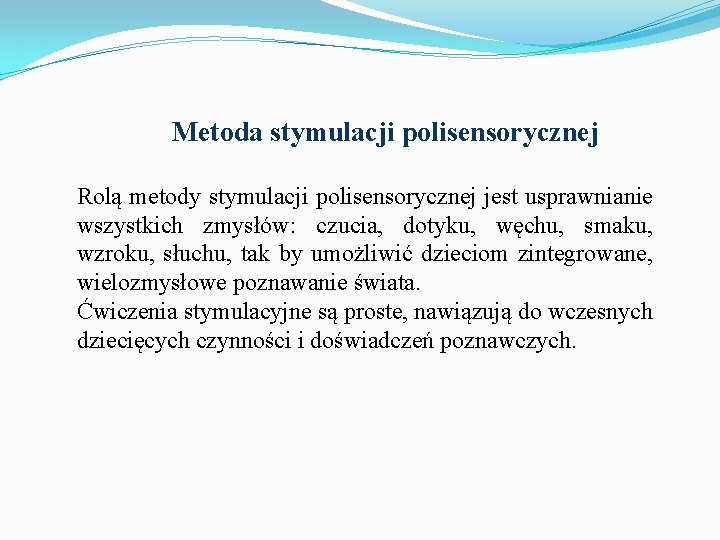 Metoda stymulacji polisensorycznej

Rolą metody stymulacji polisensorycznej jest usprawnianie wszystkich zmysłów: czucia, dotyku, węchu, smaku, wzroku, słuchu, tak by umożliwić dzieciom zintegrowane, wielozmysłowe poznawanie świata.
Ćwiczenia stymulacyjne są proste, nawiązują do wczesnych dziecięcych czynności i doświadczeń poznawczych.